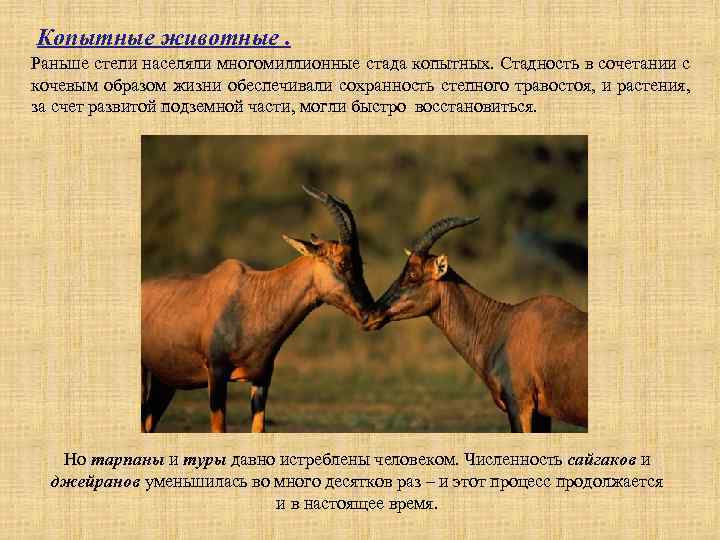 Копытные животные .

Раньше степи населяли многомиллионные стада копытных. Стадность в сочетании с кочевым образом жизни обеспечивали сохранность степного травостоя, и растения, за счет развитой подземной части, могли быстро восстановиться.

Но тарпаны и туры давно истреблены человеком. Численность сайгаков и джейранов уменьшилась во много десятков раз – и этот процесс продолжается и в настоящее время.